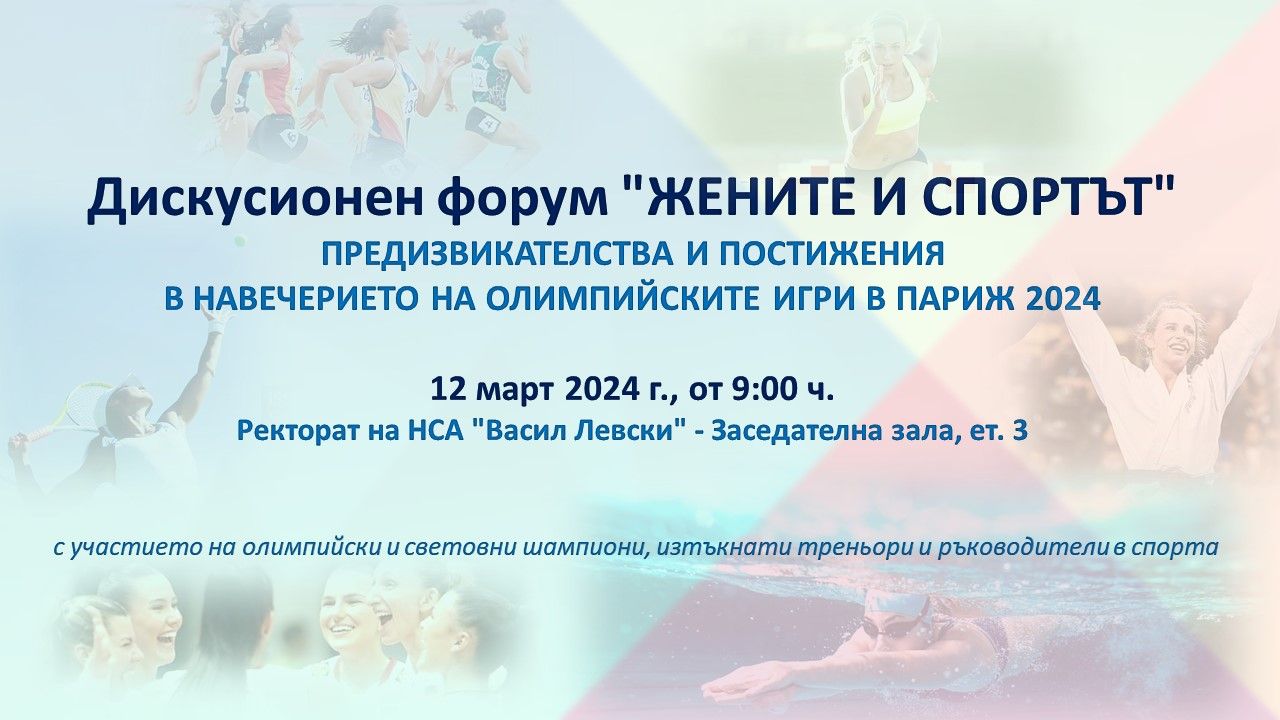 Дискусионен форум "ЖЕНИТЕ И СПОРТЪТ"
ПРЕДИЗВИКАТЕЛСТВА И ПОСТИЖЕНИЯ
В НАВЕЧЕРИЕТО НА ОЛИМПИЙСКИТЕ ИГРИ В ПАРИЖ 2024

12 март 2024 г., от 9:00 ч.
Ректорат на НСА "Васил Левски" - Заседателна зала, ет. 3

с участието на олимпийски и световни шампиони, изтъкнати треньори и ръководители в спорта